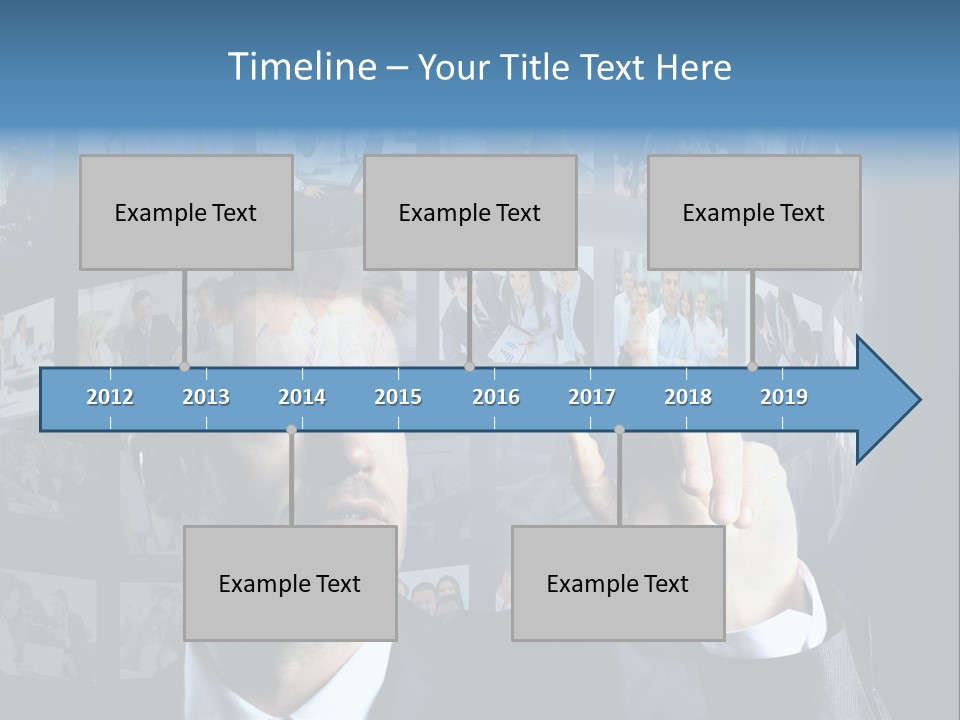 Timeline – Your Title Text Here

Example Text

Example Text

Example Text

2012 2013 2014 2015 2016 2017 2018 2019

Example Text

Example Text